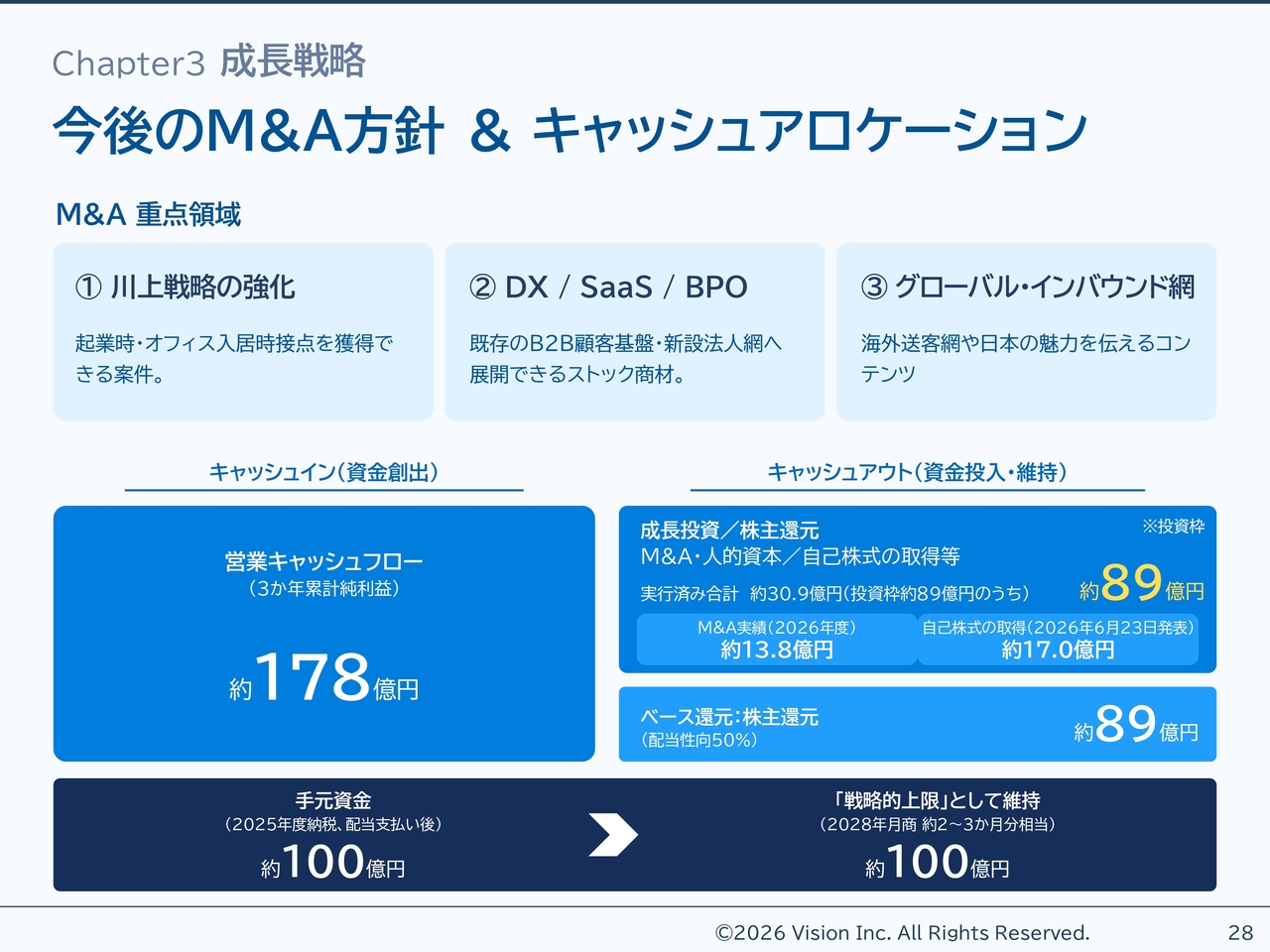 Chapter3 成長戦略

今後のM&A方針 & キャッシュアロケーション

M&A 重点領域

① 川上戦略の強化

起業時・オフィス入居時接点を獲得できる案件。

② DX / SaaS / BPO

既存のB2B顧客基盤・新設法人網へ展開できるストック商材。

③ グローバル・インバウンド網

海外送客網や日本の魅力を伝えるコンテンツ

キャッシュイン(資金創出)

営業キャッシュフロー
(3か年累計純利益)

約178億円

キャッシュアウト(資金投入・維持)

成長投資／株主還元
M&A・人的資本／自己株式の取得等

※投資枠

実行済み合計 約30.9億円(投資枠約89億円のうち)

約89億円

M&A実績(2026年度)
約13.8億円

自己株式の取得(2026年6月23日発表)
約17.0億円

ベース還元:株主還元
(配当性向50%)

約89億円

手元資金
(2025年度納税、配当支払い後)
約100億円

「戦略的上限」として維持
(2028年月商 約2~3か月分相当)
約100億円

©2026 Vision Inc. All Rights Reserved.

28